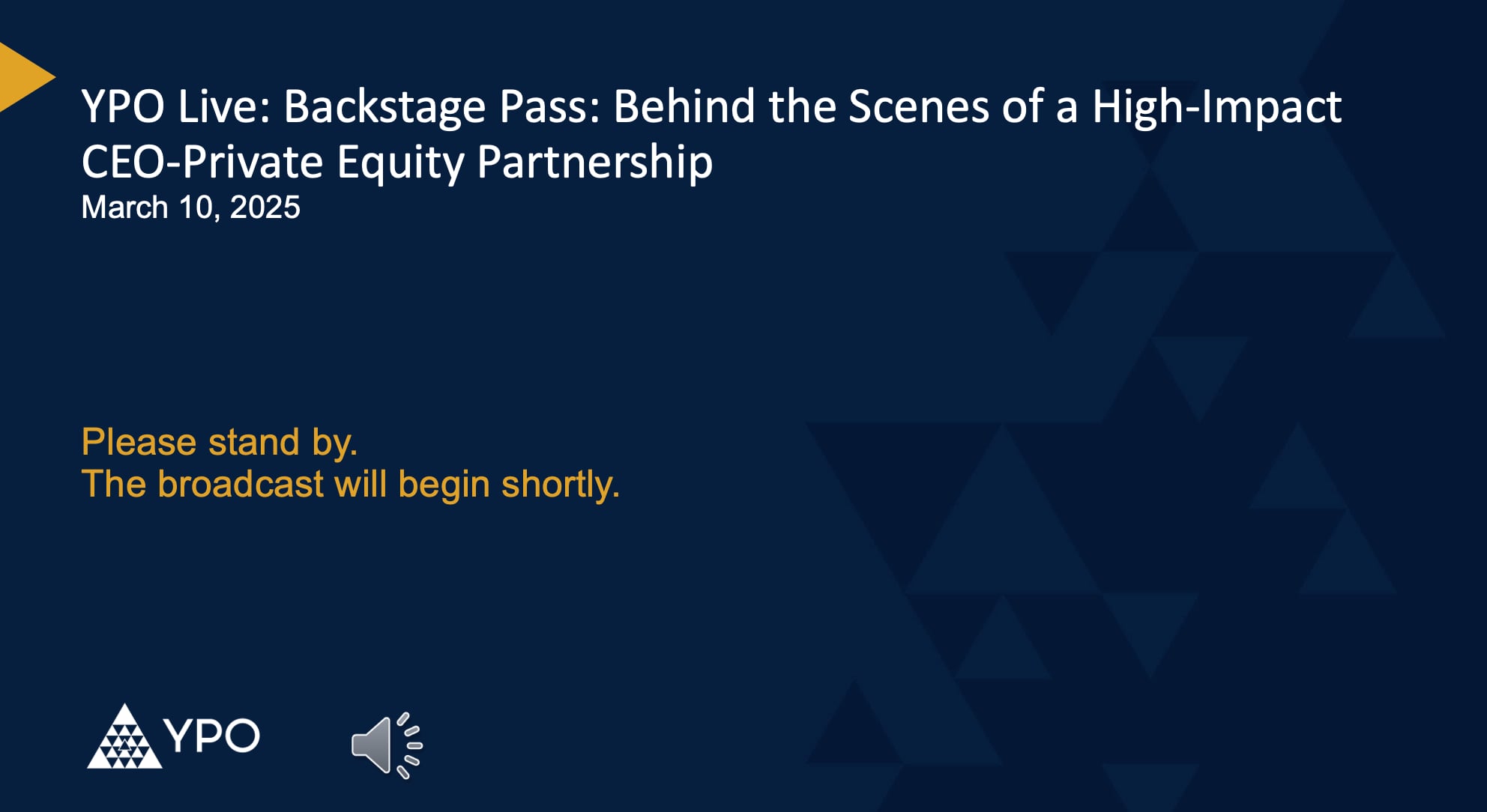 YPO Live: Backstage Pass: Behind the Scenes of a High-Impact CEO-Private Equity Partnership
March 10, 2025

Please stand by.
The broadcast will begin shortly.

YPO